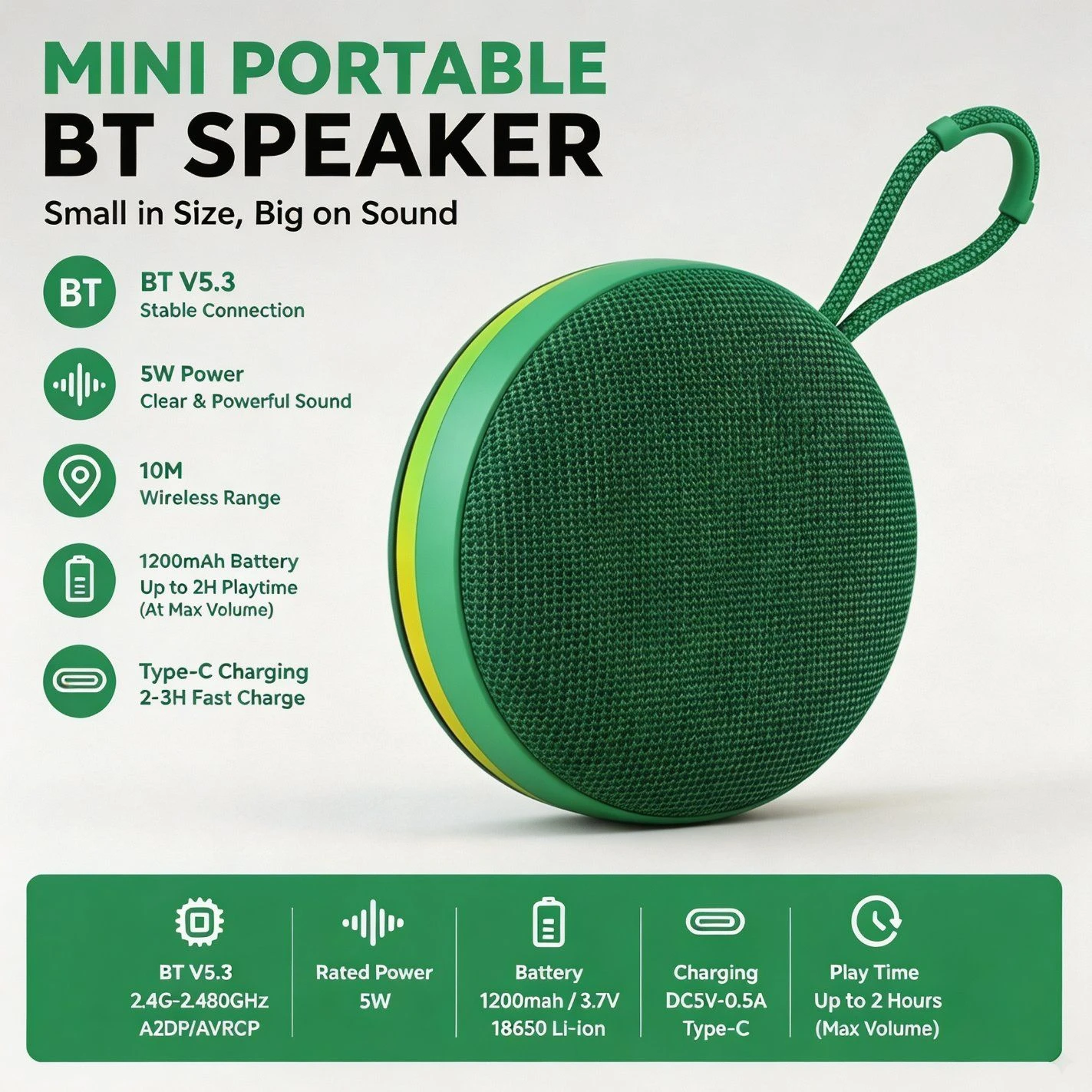 MINI PORTABLE
BT SPEAKER

Small in Size, Big on Sound

BT

BT V5.3
Stable Connection

5W Power
Clear & Powerful Sound

10M
Wireless Range

1200mAh Battery
Up to 2H Playtime
(At Max Volume)

Type-C Charging
2-3H Fast Charge

BT V5.3
2.4G-2.480GHz
A2DP/AVRCP

Rated Power
5W

Battery
1200mah / 3.7V
18650 Li-ion

Charging
DC5V-0.5A
Type-C

Play Time
Up to 2 Hours
(Max Volume)